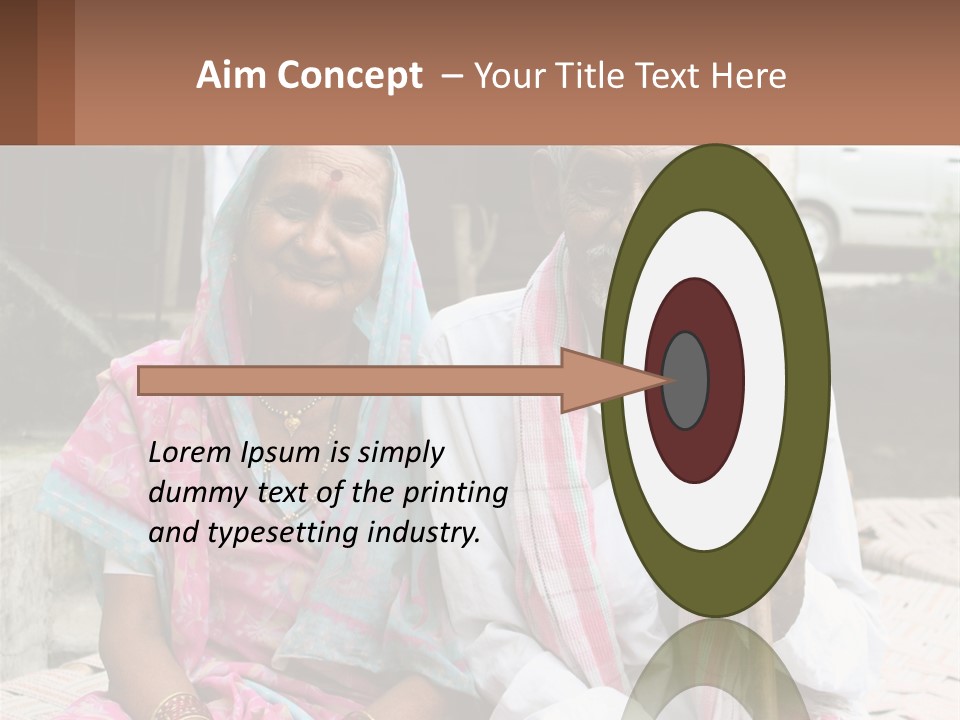 Aim Concept – Your Title Text Here

Lorem Ipsum is simply dummy text of the printing and typesetting industry.